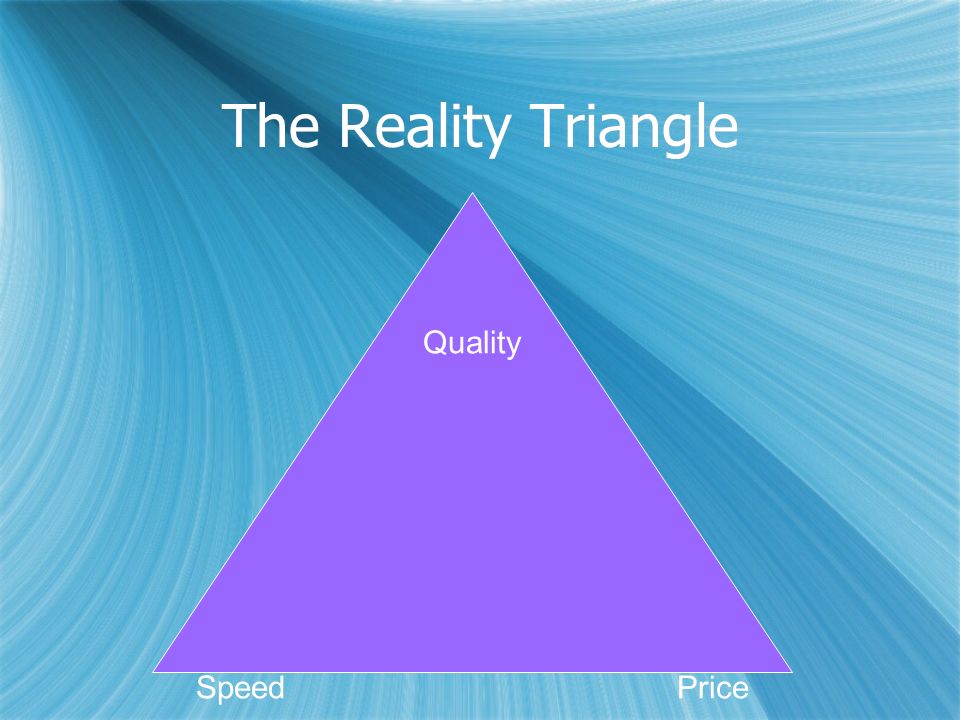 The Reality Triangle

Quality

Speed

Price